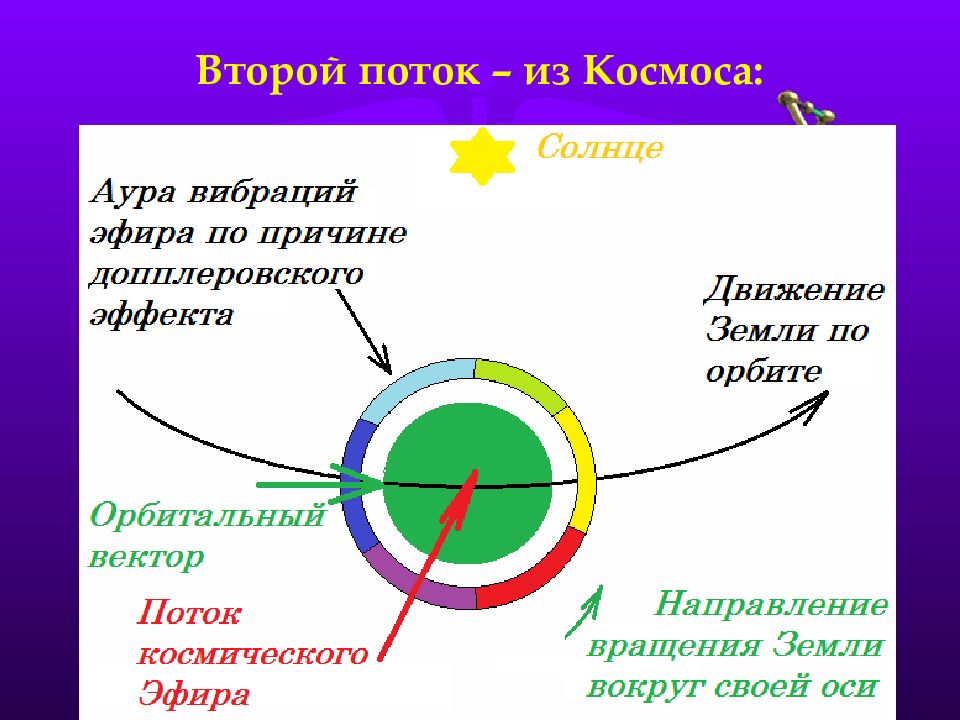 Второй поток – из Космоса:

Солнце

Аура вибраций эфира по причине допплеровского эффекта

Движение Земли по орбите

Орбитальный вектор

Поток космического Эфира

Направление вращения Земли вокруг своей оси